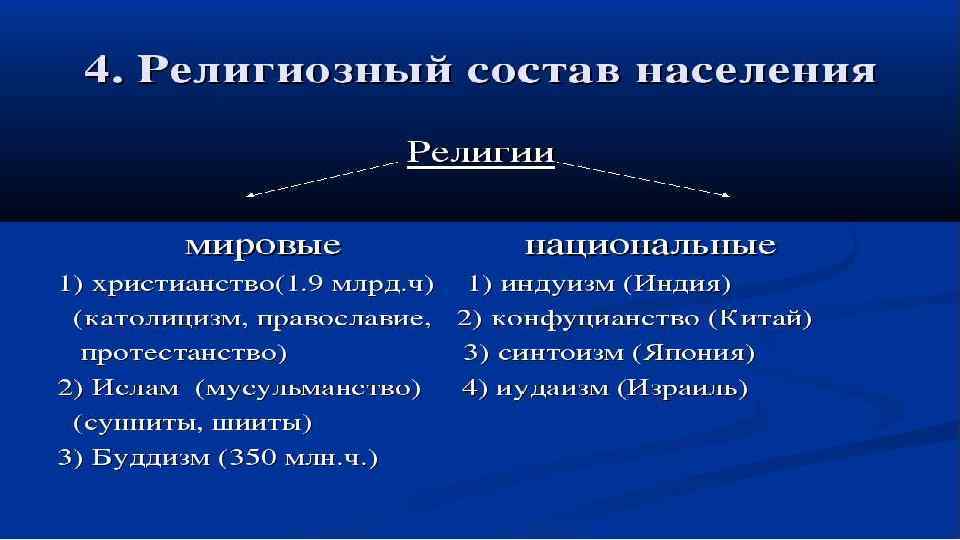 4. Религиозный состав населения

Религии

мировые

1) христианство(1.9 млрд.ч)
(католицизм, православие, протестанство)
2) Ислам (мусульманство)
(сунниты, шииты)
3) Буддизм (350 млн.ч.)

национальные

1) индуизм (Индия)
2) конфуцианство (Китай)
3) синтоизм (Япония)
4) иудаизм (Израиль)